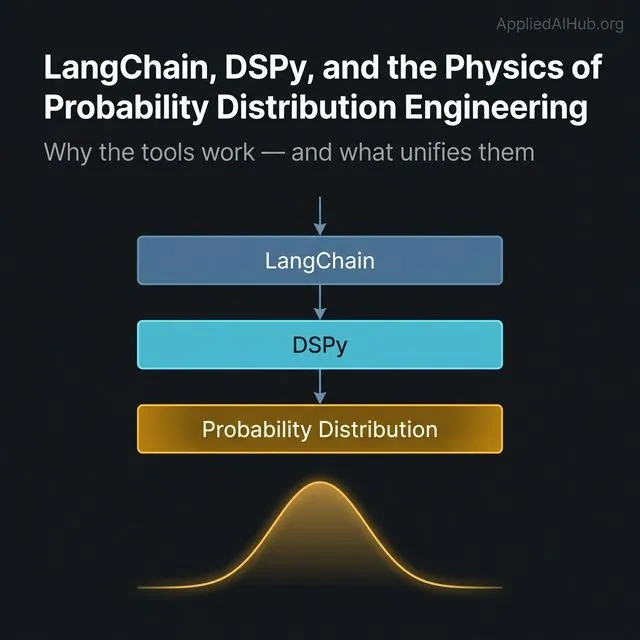 AppliedAIHub.org

LangChain, DSPy, and the Physics of Probability Distribution Engineering

Why the tools work — and what unifies them

LangChain

DSPy

Probability Distribution